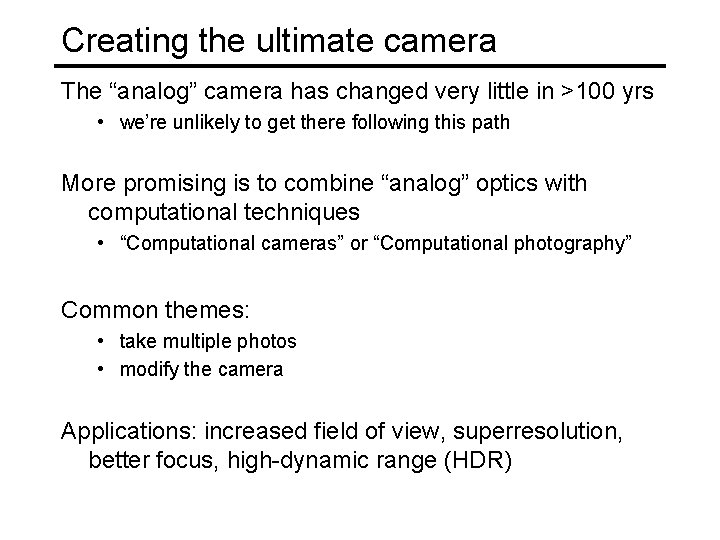 Creating the ultimate camera

The "analog" camera has changed very little in >100 yrs

• we're unlikely to get there following this path

More promising is to combine "analog" optics with computational techniques

• "Computational cameras" or "Computational photography"

Common themes:

• take multiple photos
• modify the camera

Applications: increased field of view, superresolution, better focus, high-dynamic range (HDR)